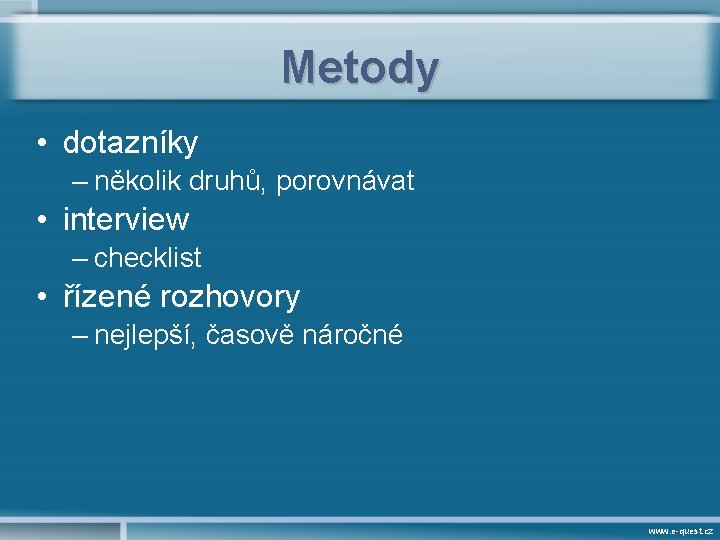 Metody

• dotazníky
– několik druhů, porovnávat
• interview
– checklist
• řízené rozhovory
– nejlepší, časově náročné

www.e-quest.cz